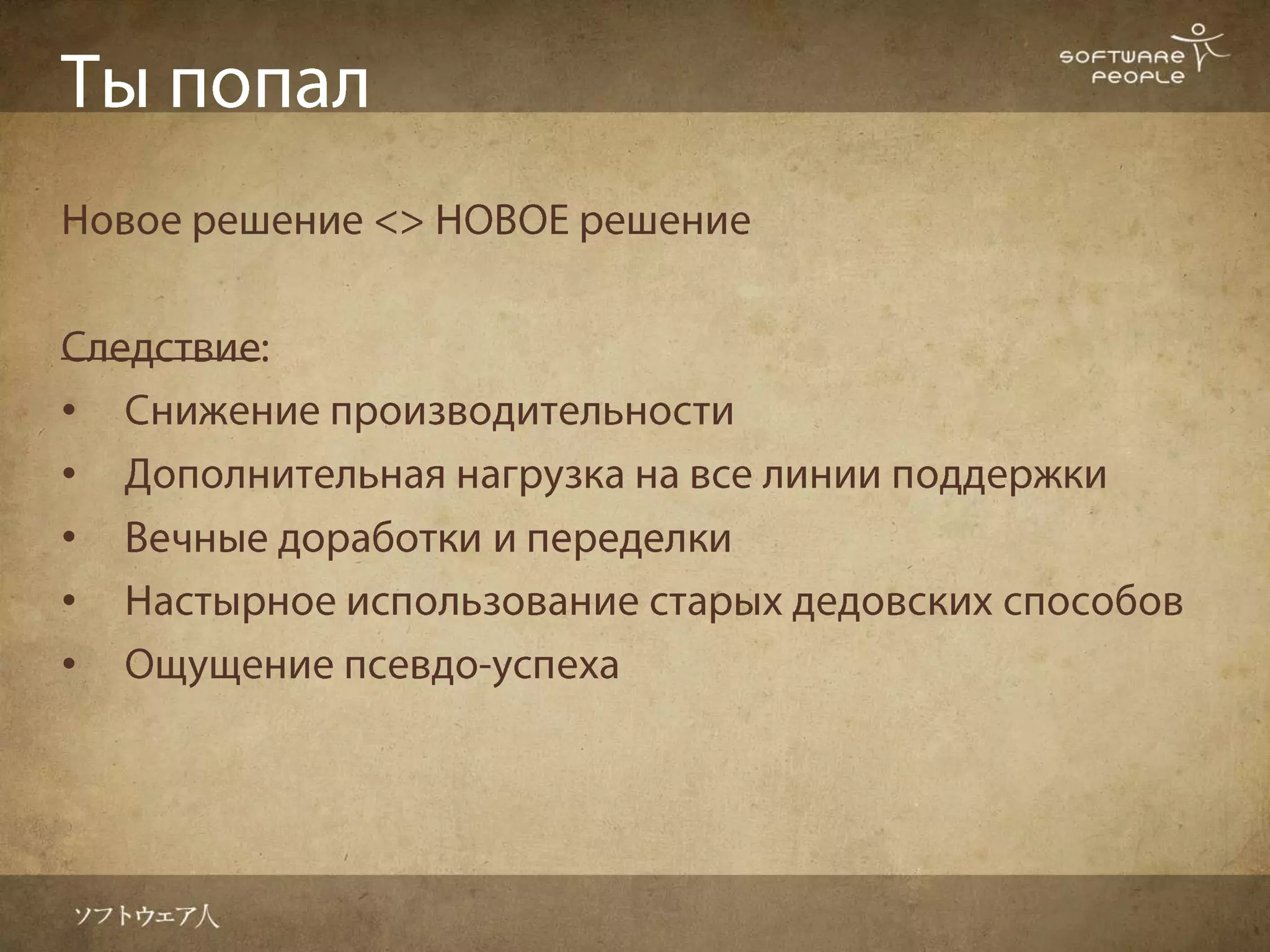 Ты попал

SOFTWARE PEOPLE

Новое решение <> НОВОЕ решение

Следствие:

• Снижение производительности
• Дополнительная нагрузка на все линии поддержки
• Вечные доработки и переделки
• Настырное использование старых дедовских способов
• Ощущение псевдо-успеха

ソフトウェア人